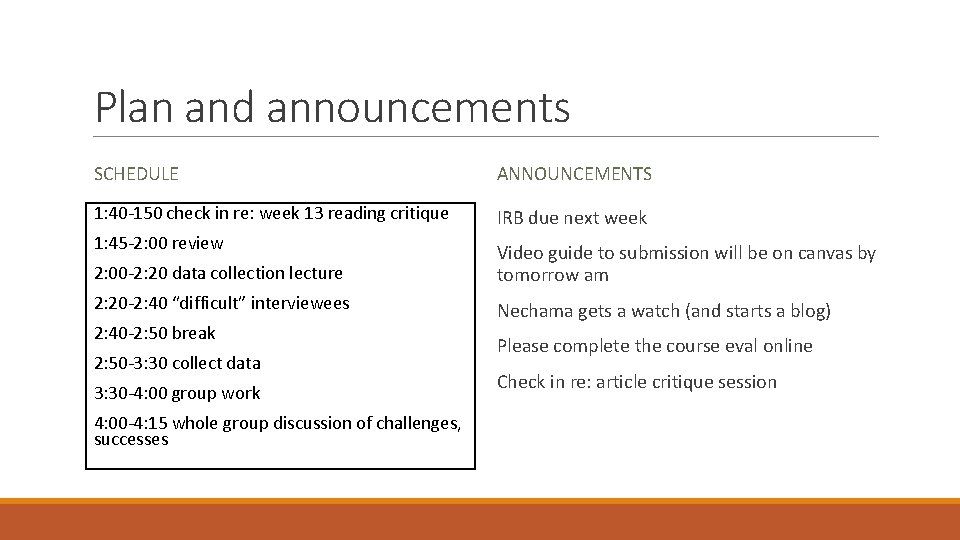 Plan and announcements

SCHEDULE

1:40-150 check in re: week 13 reading critique

1:45-2:00 review

2:00-2:20 data collection lecture

2:20-2:40 “difficult” interviewees

2:40-2:50 break

2:50-3:30 collect data

3:30-4:00 group work

4:00-4:15 whole group discussion of challenges, successes

ANNOUNCEMENTS

IRB due next week

Video guide to submission will be on canvas by tomorrow am

Nechama gets a watch (and starts a blog)

Please complete the course eval online

Check in re: article critique session